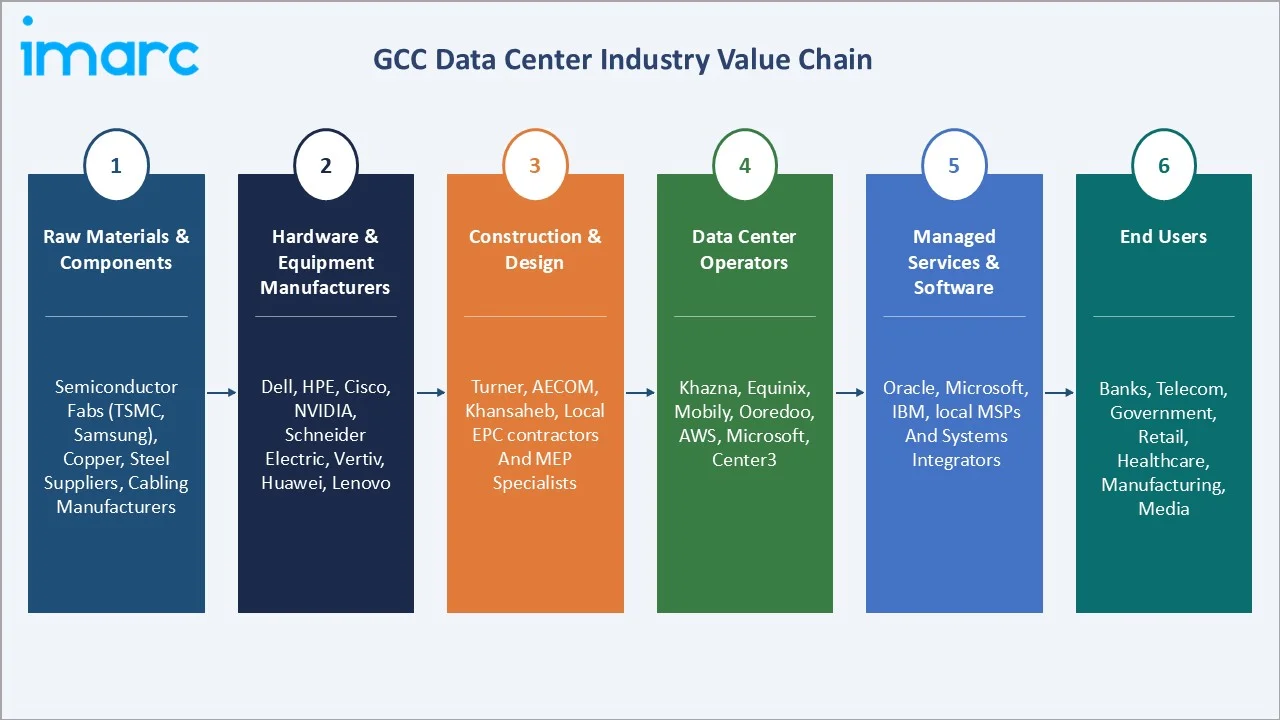 imarc

GCC Data Center Industry Value Chain

1
Raw Materials & Components

Semiconductor Fabs (TSMC, Samsung), Copper, Steel Suppliers, Cabling Manufacturers

2
Hardware & Equipment Manufacturers

Dell, HPE, Cisco, NVIDIA, Schneider Electric, Vertiv, Huawei, Lenovo

3
Construction & Design

Turner, AECOM, Khansaheb, Local EPC contractors And MEP Specialists

4
Data Center Operators

Khazna, Equinix, Mobily, Ooredoo, AWS, Microsoft, Center3

5
Managed Services & Software

Oracle, Microsoft, IBM, local MSPs And Systems Integrators

6
End Users

Banks, Telecom, Government, Retail, Healthcare, Manufacturing, Media